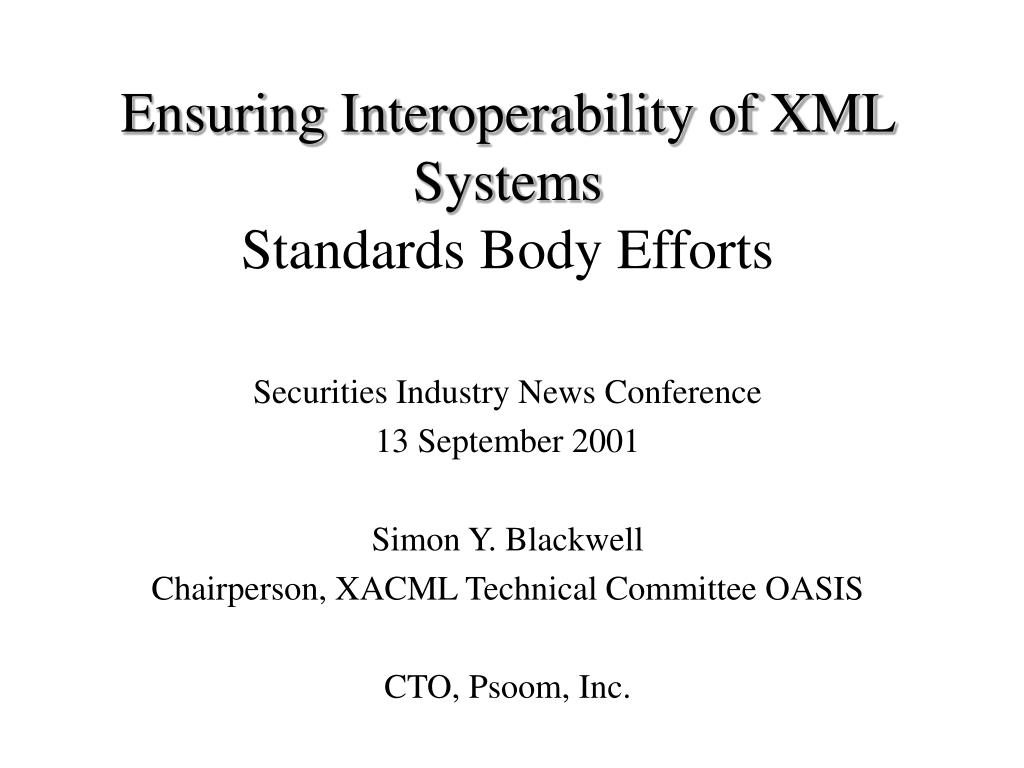 Ensuring Interoperability of XML Systems
Standards Body Efforts

Securities Industry News Conference
13 September 2001

Simon Y. Blackwell
Chairperson, XACML Technical Committee OASIS

CTO, Psoom, Inc.